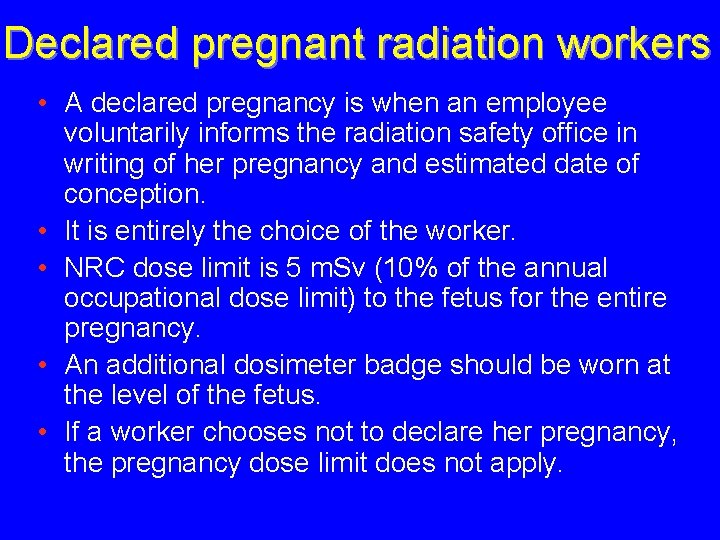 Declared pregnant radiation workers

• A declared pregnancy is when an employee voluntarily informs the radiation safety office in writing of her pregnancy and estimated date of conception.
• It is entirely the choice of the worker.
• NRC dose limit is 5 mSv (10% of the annual occupational dose limit) to the fetus for the entire pregnancy.
• An additional dosimeter badge should be worn at the level of the fetus.
• If a worker chooses not to declare her pregnancy, the pregnancy dose limit does not apply.